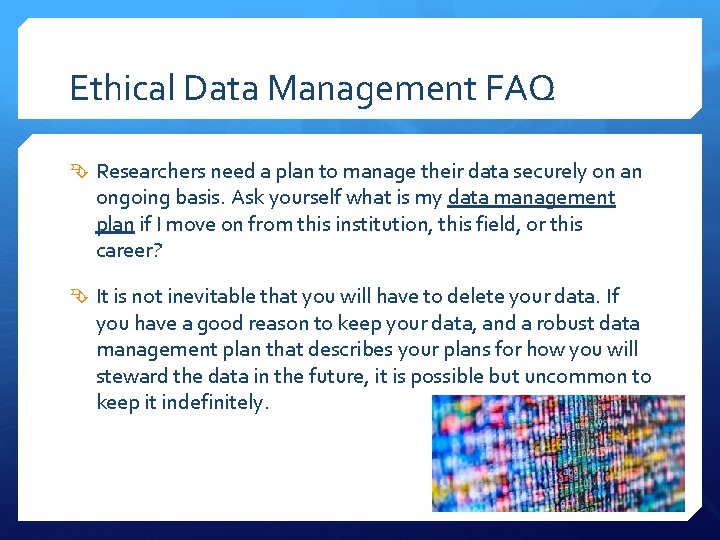 Ethical Data Management FAQ

Researchers need a plan to manage their data securely on an ongoing basis. Ask yourself what is my data management plan if I move on from this institution, this field, or this career?

It is not inevitable that you will have to delete your data. If you have a good reason to keep your data, and a robust data management plan that describes your plans for how you will steward the data in the future, it is possible but uncommon to keep it indefinitely.